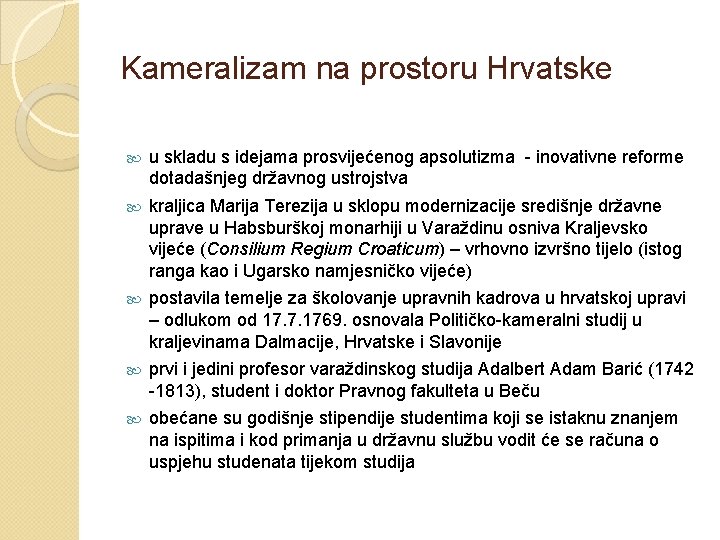 Kameralizam na prostoru Hrvatske

u skladu s idejama prosvijećenog apsolutizma - inovativne reforme dotadašnjeg državnog ustrojstva

kraljica Marija Terezija u sklopu modernizacije središnje državne uprave u Habsburškoj monarhiji u Varaždinu osniva Kraljevsko vijeće (Consilium Regium Croaticum) – vrhovno izvršno tijelo (istog ranga kao i Ugarsko namjesničko vijeće)

postavila temelje za školovanje upravnih kadrova u hrvatskoj upravi – odlukom od 17.7.1769. osnovala Političko-kameralni studij u kraljevinama Dalmacije, Hrvatske i Slavonije

prvi i jedini profesor varaždinskog studija Adalbert Adam Barić (1742 -1813), student i doktor Pravnog fakulteta u Beču

obećane su godišnje stipendije studentima koji se istaknu znanjem na ispitima i kod primanja u državnu službu vodit će se računa o uspjehu studenata tijekom studija